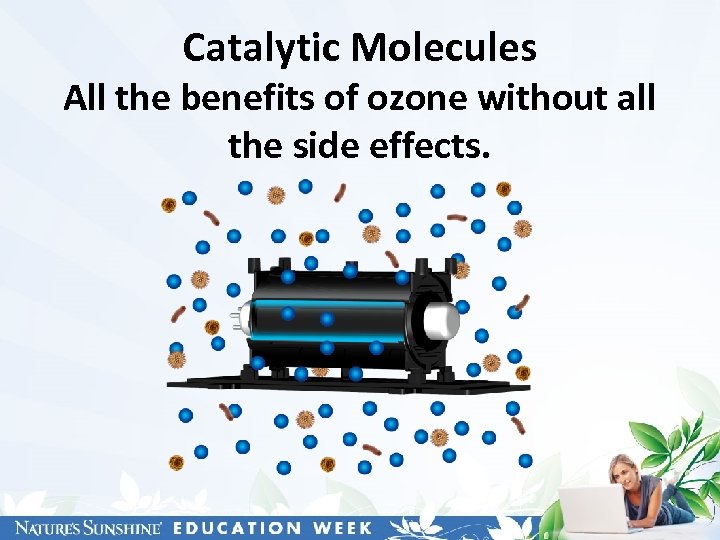 Catalytic Molecules
All the benefits of ozone without all the side effects.

NATURE'S SUNSHINE EDUCATION WEEK